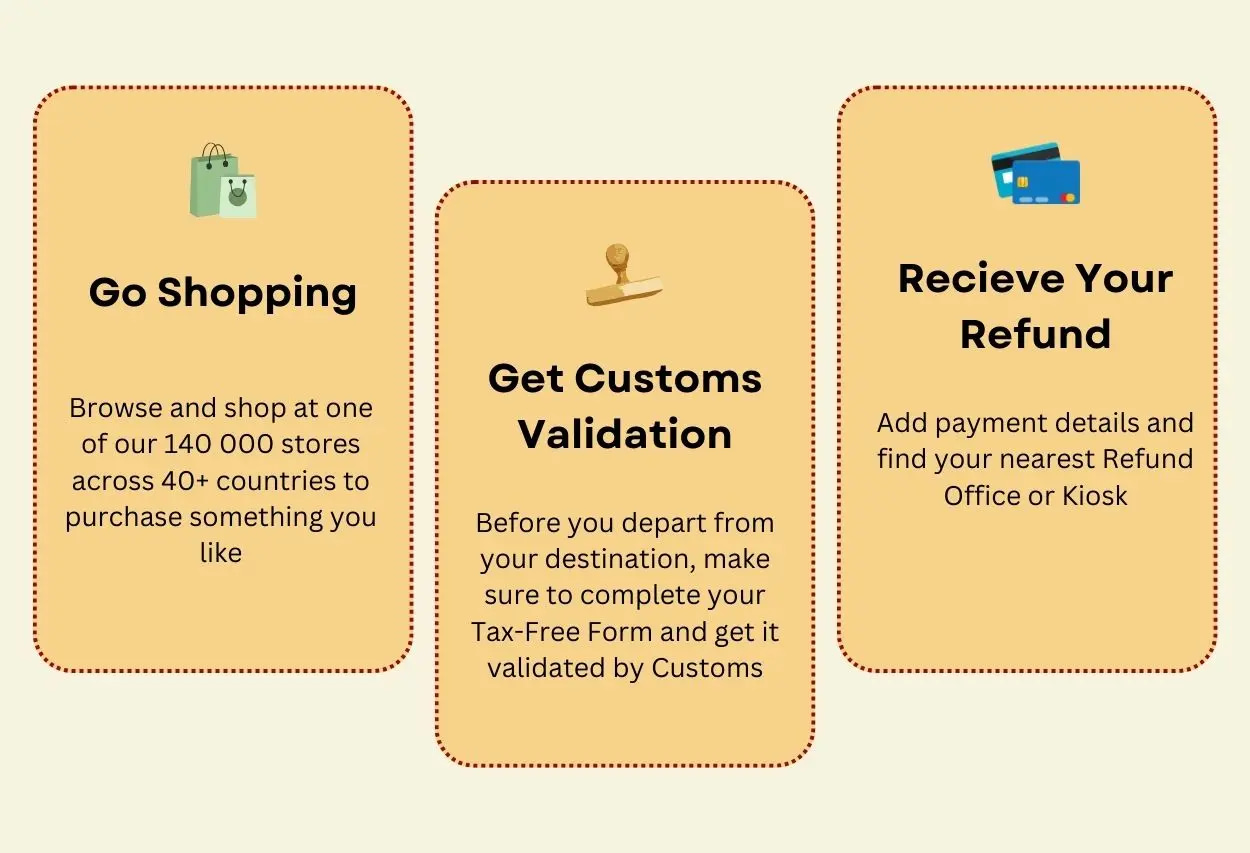 Go Shopping

Browse and shop at one of our 140 000 stores across 40+ countries to purchase something you like

Get Customs Validation

Before you depart from your destination, make sure to complete your Tax-Free Form and get it validated by Customs

Recieve Your Refund

Add payment details and find your nearest Refund Office or Kiosk